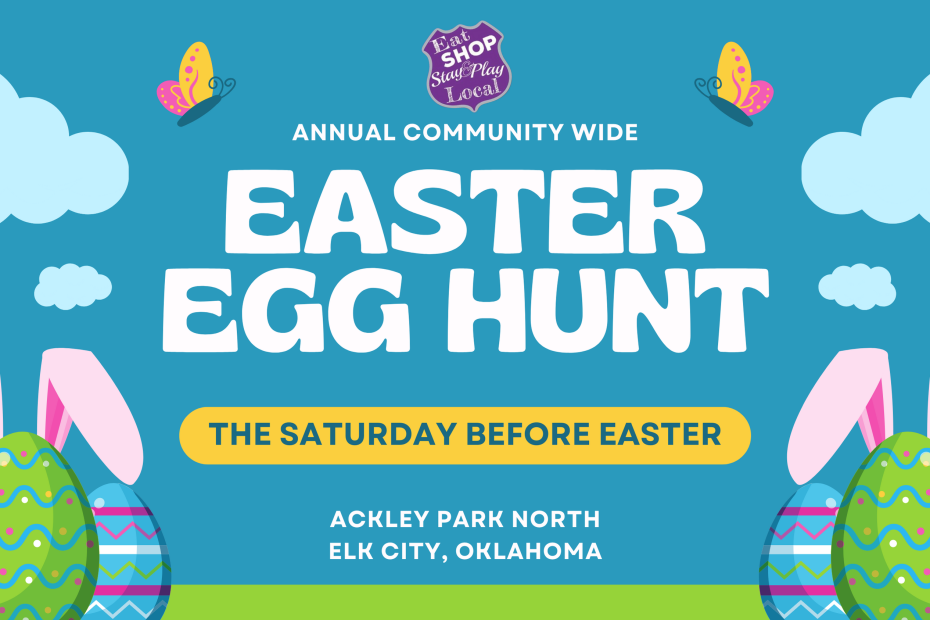 Eat SHOP Stay & Play Local

ANNUAL COMMUNITY WIDE

EASTER EGG HUNT

THE SATURDAY BEFORE EASTER

ACKLEY PARK NORTH
ELK CITY, OKLAHOMA